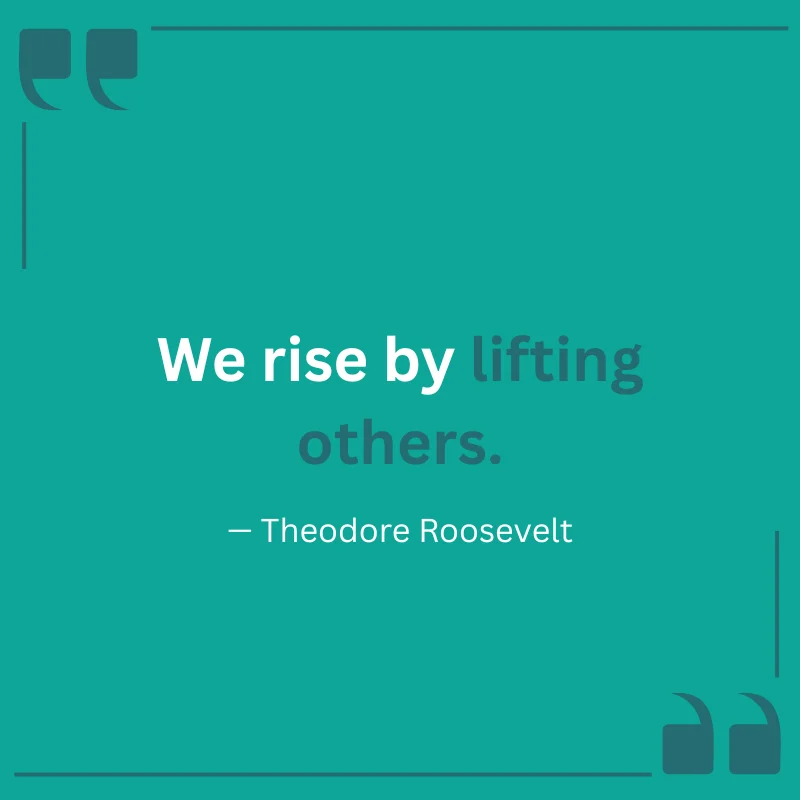 We rise by lifting others.

— Theodore Roosevelt